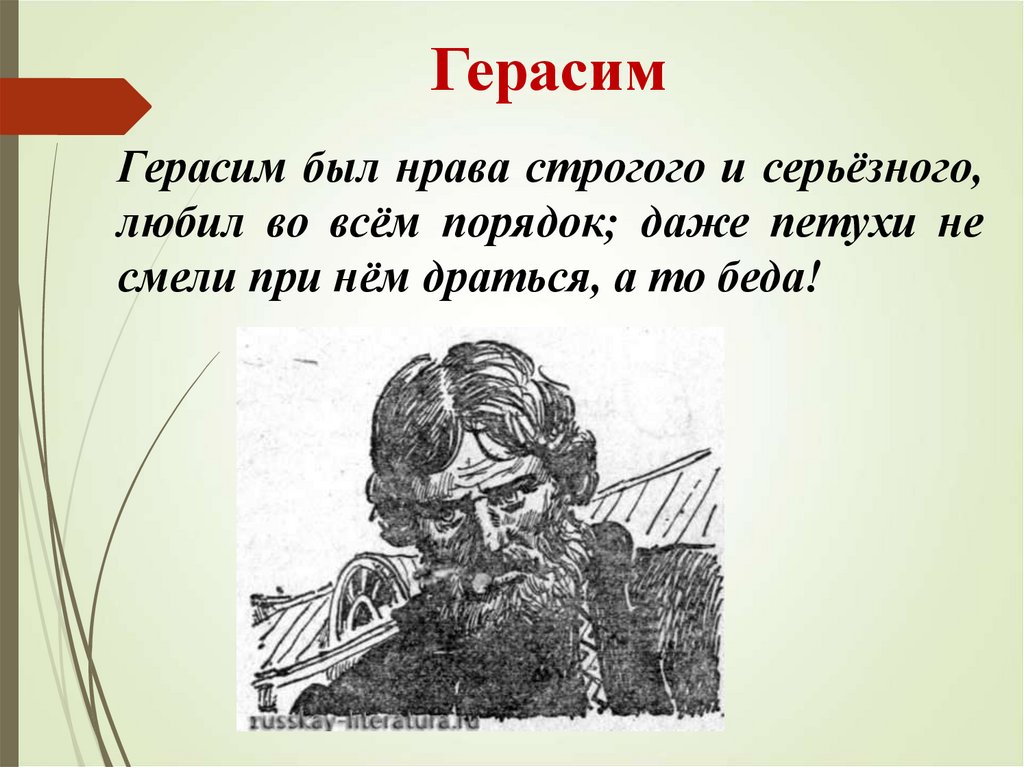 Герасим

Герасим был нрава строгого и серьёзного, любил во всём порядок; даже петухи не смели при нём драться, а то беда!

russkay-literatura.ru